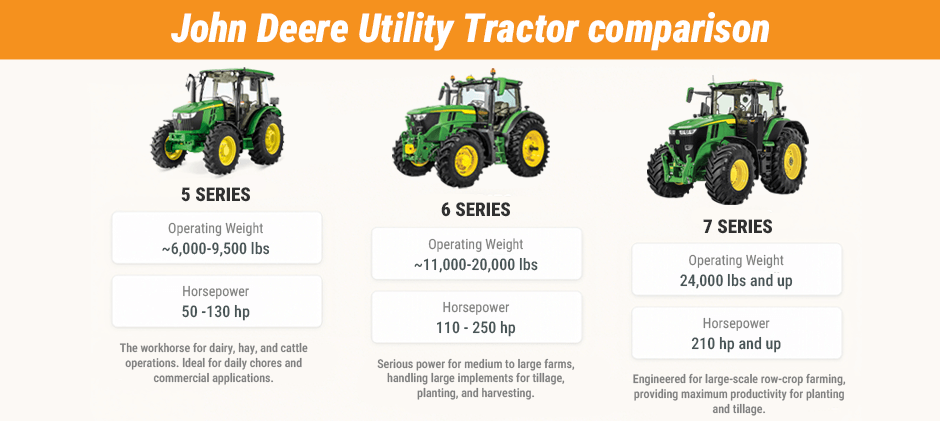 John Deere Utility Tractor comparison

5 SERIES

Operating Weight
~6,000-9,500 lbs

Horsepower
50 -130 hp

The workhorse for dairy, hay, and cattle operations. Ideal for daily chores and commercial applications.

6 SERIES

Operating Weight
~11,000-20,000 lbs

Horsepower
110 - 250 hp

Serious power for medium to large farms, handling large implements for tillage, planting, and harvesting.

7 SERIES

Operating Weight
24,000 lbs and up

Horsepower
210 hp and up

Engineered for large-scale row-crop farming, providing maximum productivity for planting and tillage.